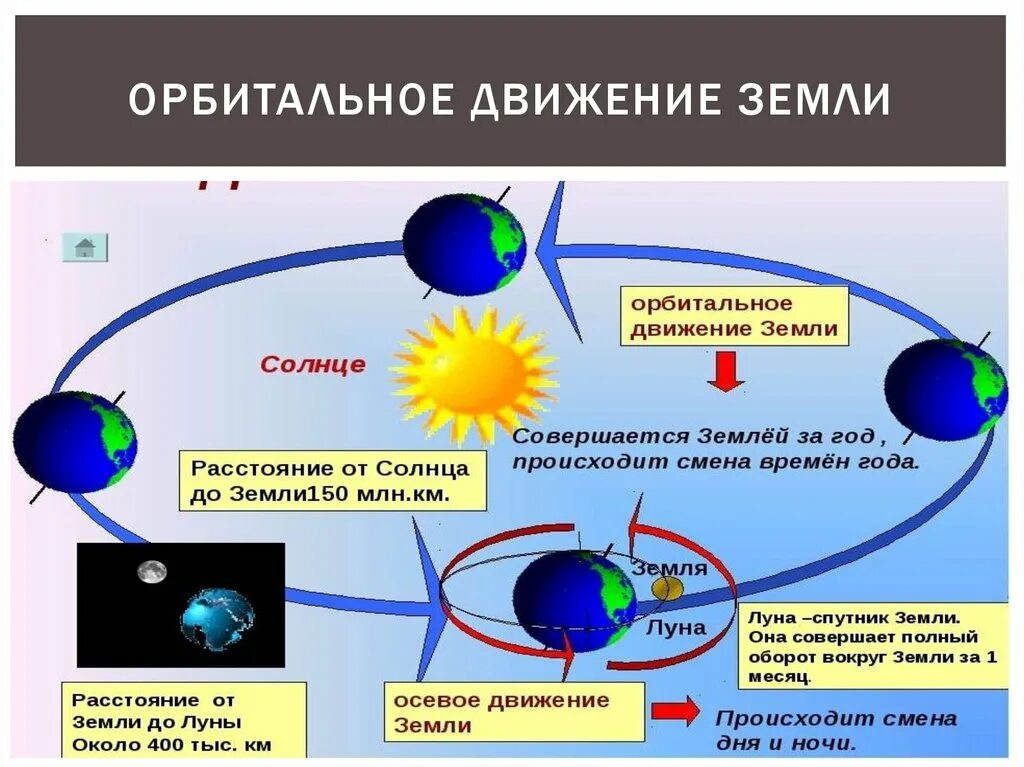 ОРБИТАЛЬНОЕ ДВИЖЕНИЕ ЗЕМЛИ

орбитальное движение Земли

Солнце

Совершается Землёй за год , происходит смена времён года.

Расстояние от Солнца до Земли150 млн.км.

Земля

Луна

Луна –спутник Земли. Она совершает полный оборот вокруг Земли за 1 месяц.

Расстояние от Земли до Луны Около 400 тыс. км

осевое движение Земли

Происходит смена дня и ночи.